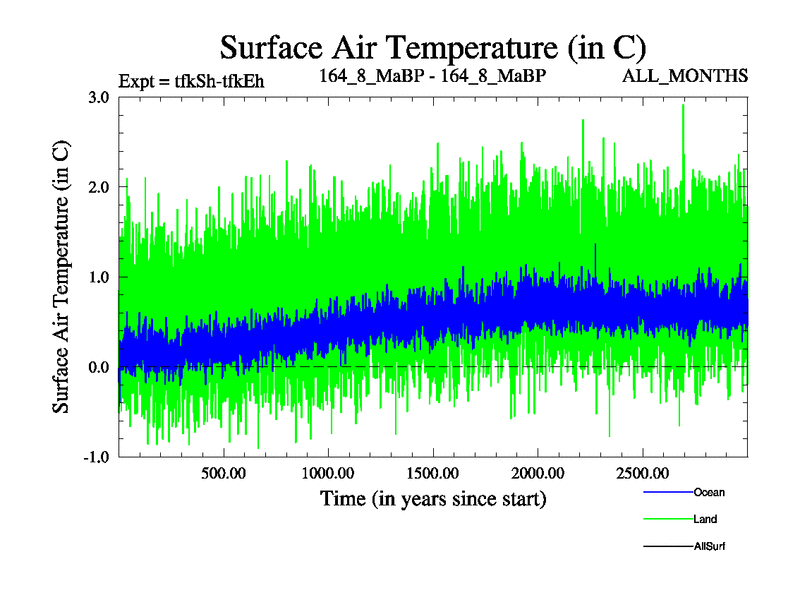 Surface Air Temperature (in C)

Expt = tfkSh-tfkEh

164_8_MaBP - 164_8_MaBP

ALL_MONTHS

Surface Air Temperature (in C)

3.0

2.0

1.0

0.0

-1.0

500.00

1000.00

1500.00

2000.00

2500.00

Time (in years since start)

Ocean

Land

AllSurf